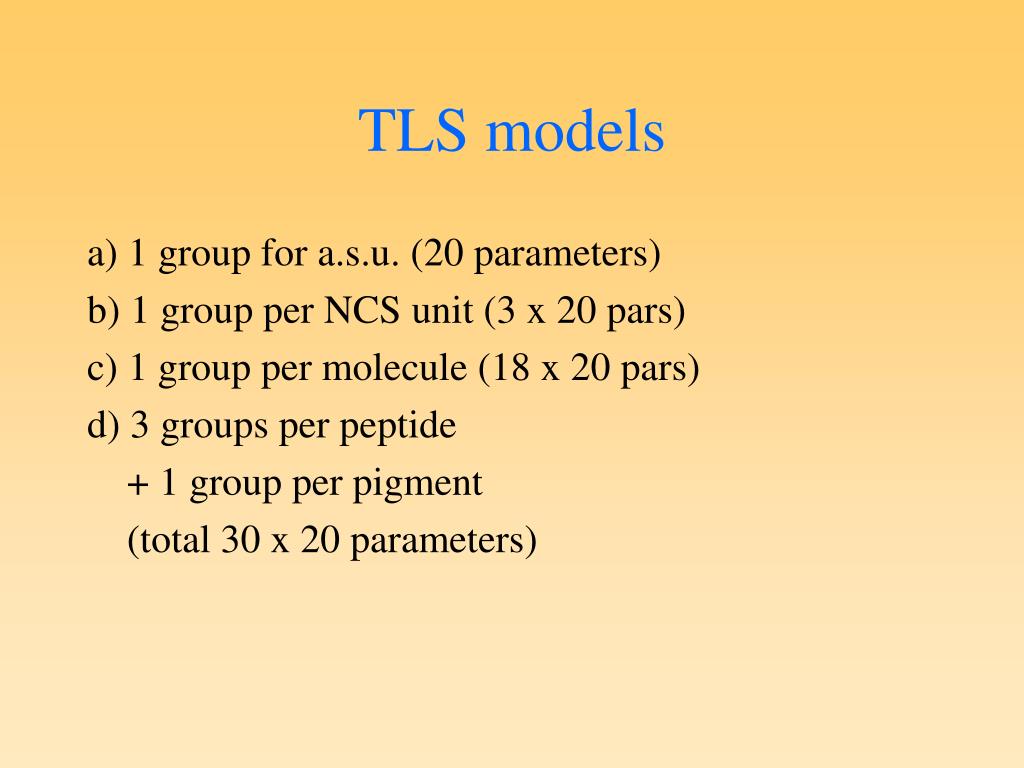 TLS models

a) 1 group for a.s.u. (20 parameters)
b) 1 group per NCS unit (3 x 20 pars)
c) 1 group per molecule (18 x 20 pars)
d) 3 groups per peptide
+ 1 group per pigment
(total 30 x 20 parameters)